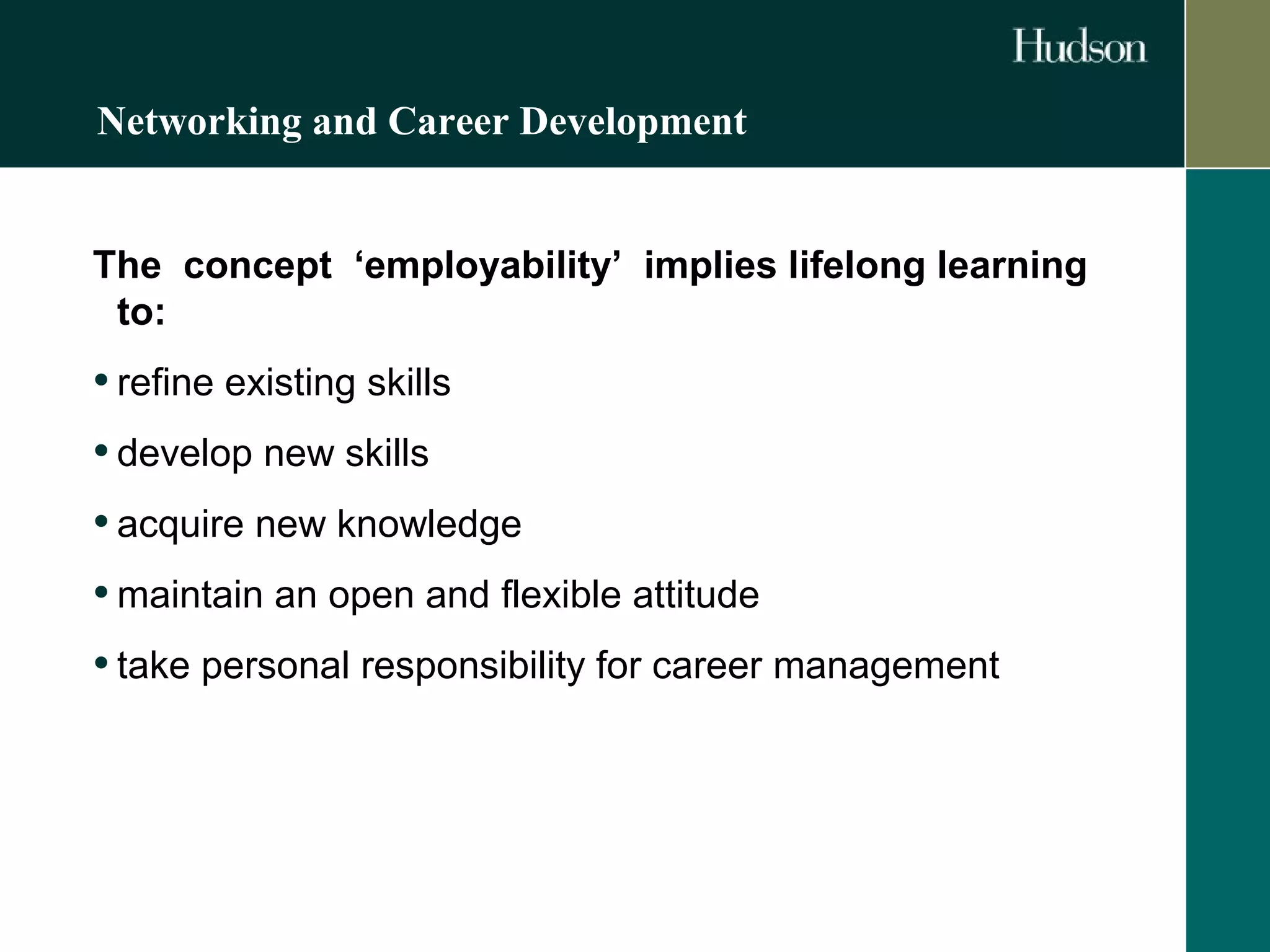 Hudson

Networking and Career Development

The concept ‘employability’ implies lifelong learning to:

• refine existing skills

• develop new skills

• acquire new knowledge

• maintain an open and flexible attitude

• take personal responsibility for career management